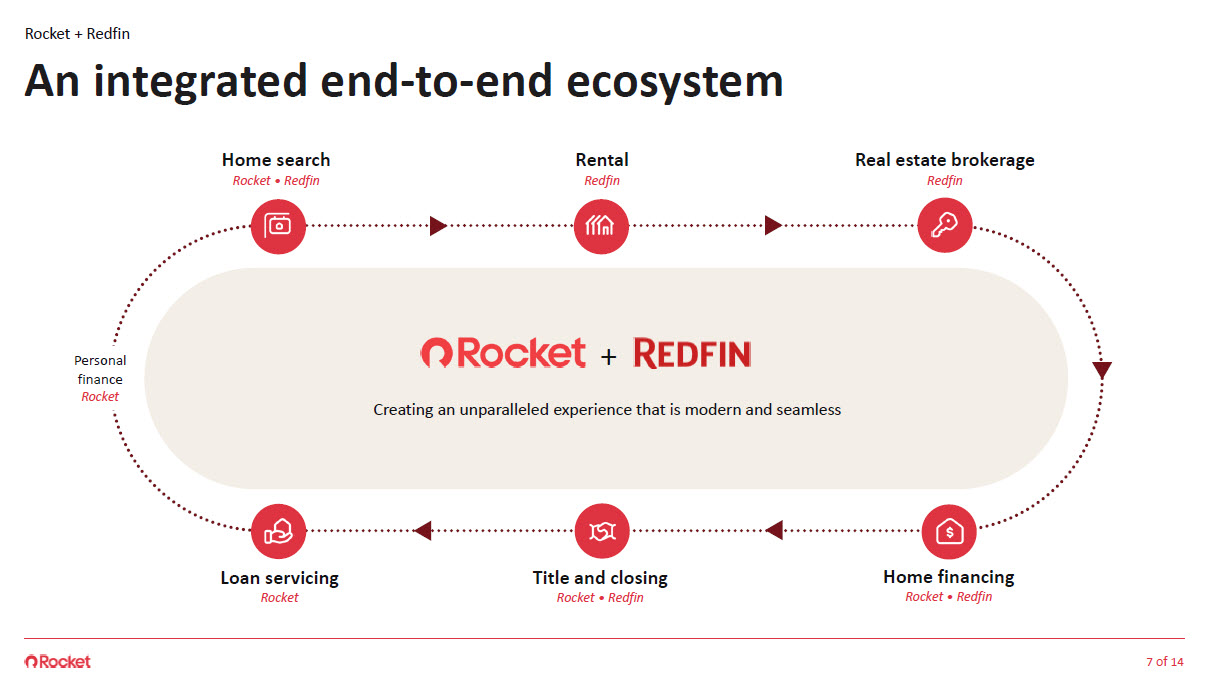 Rocket + Redfin

An integrated end-to-end ecosystem

Home search
Rocket • Redfin

Rental
Redfin

Real estate brokerage
Redfin

Personal finance
Rocket

Rocket + REDFIN

Creating an unparalleled experience that is modern and seamless

Loan servicing
Rocket

Title and closing
Rocket • Redfin

Home financing
Rocket • Redfin

Rocket

7 of 14